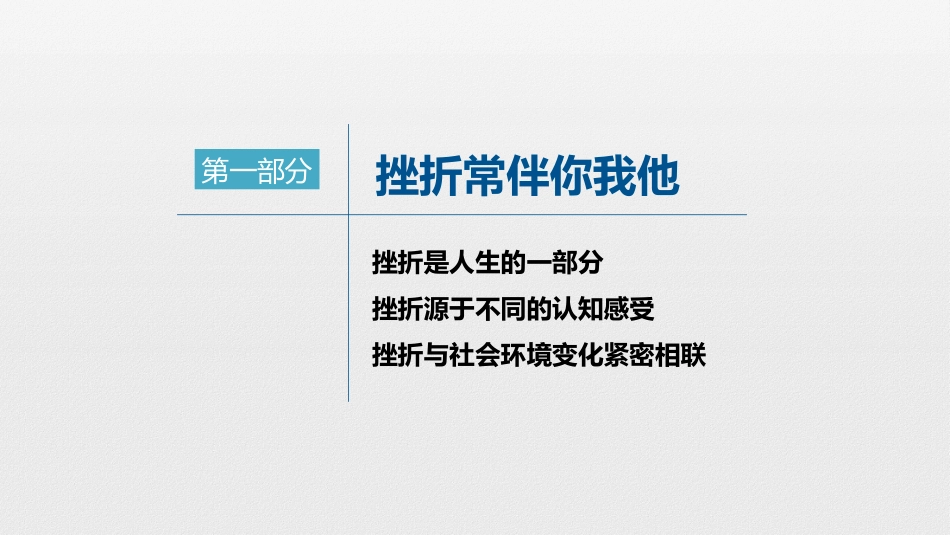 第一部分

挫折常伴你我他

挫折是人生的一部分

挫折源于不同的认知感受

挫折与社会环境变化紧密相联